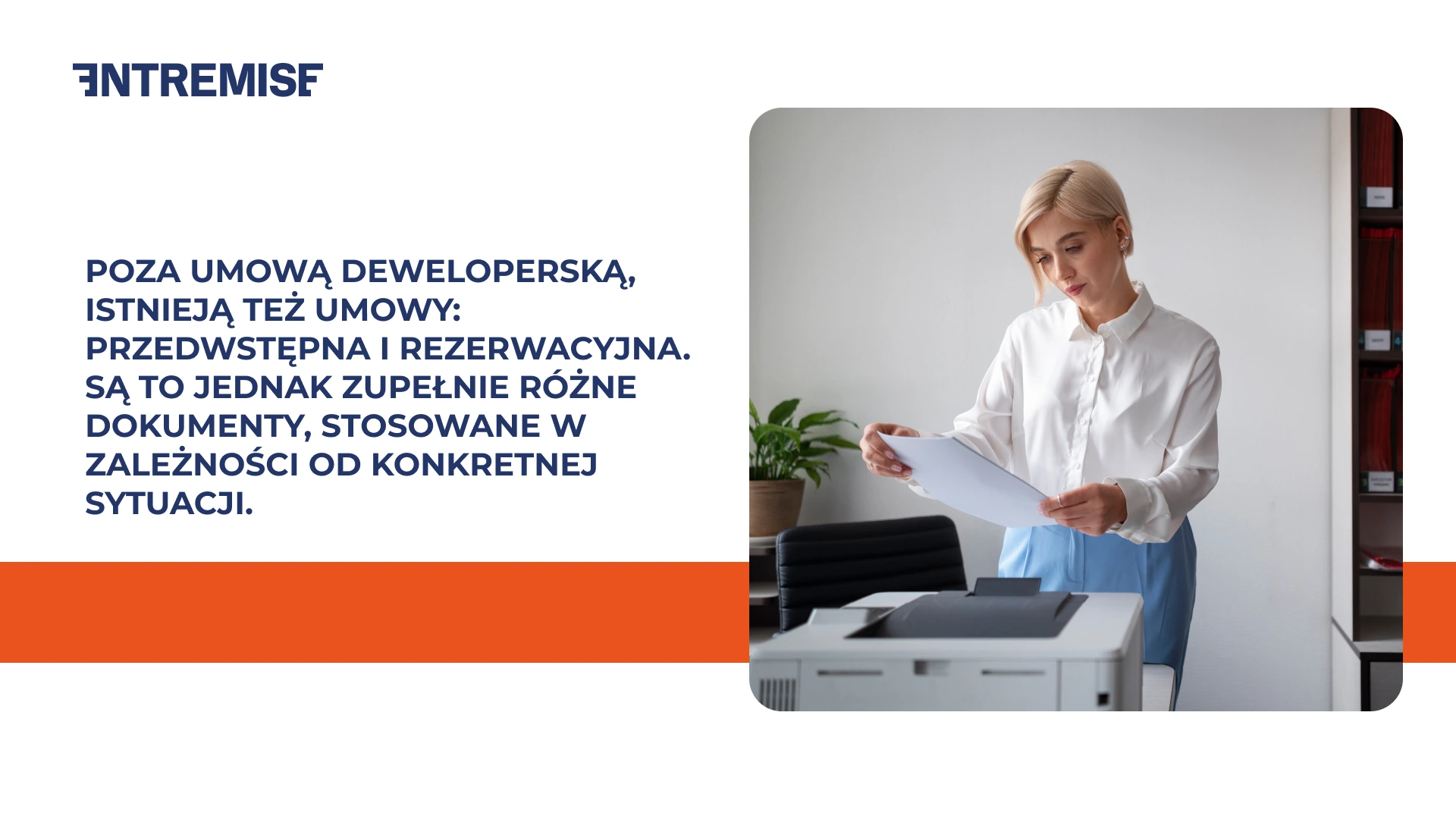 ENTREMISE

POZA UMOWĄ DEWELOPERSKĄ, ISTNIEJĄ TEŻ UMOWY: PRZEDWSTĘPNA I REZERWACYJNA. SĄ TO JEDNAK ZUPEŁNIE RÓŻNE DOKUMENTY, STOSOWANE W ZALEŻNOŚCI OD KONKRETNEJ SYTUACJI.